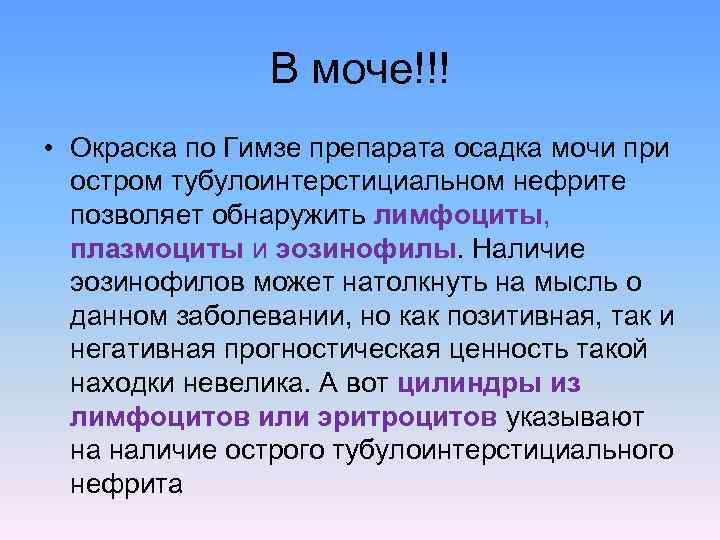 В моче!!!

• Окраска по Гимзе препарата осадка мочи при остром тубулоинтерстициальном нефрите позволяет обнаружить лимфоциты, плазмоциты и эозинофилы. Наличие эозинофилов может натолкнуть на мысль о данном заболевании, но как позитивная, так и негативная прогностическая ценность такой находки невелика. А вот цилиндры из лимфоцитов или эритроцитов указывают на наличие острого тубулоинтерстициального нефрита